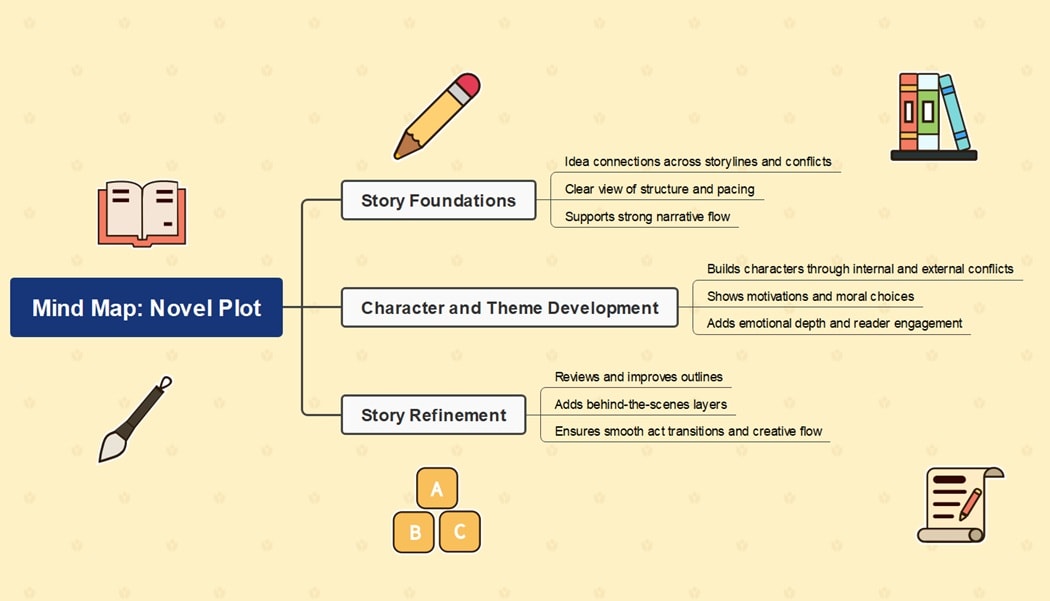 Mind Map: Novel Plot

Story Foundations

Idea connections across storylines and conflicts

Clear view of structure and pacing

Supports strong narrative flow

Character and Theme Development

Builds characters through internal and external conflicts

Shows motivations and moral choices

Adds emotional depth and reader engagement

Story Refinement

Reviews and improves outlines

Adds behind-the-scenes layers

Ensures smooth act transitions and creative flow

A

B

C